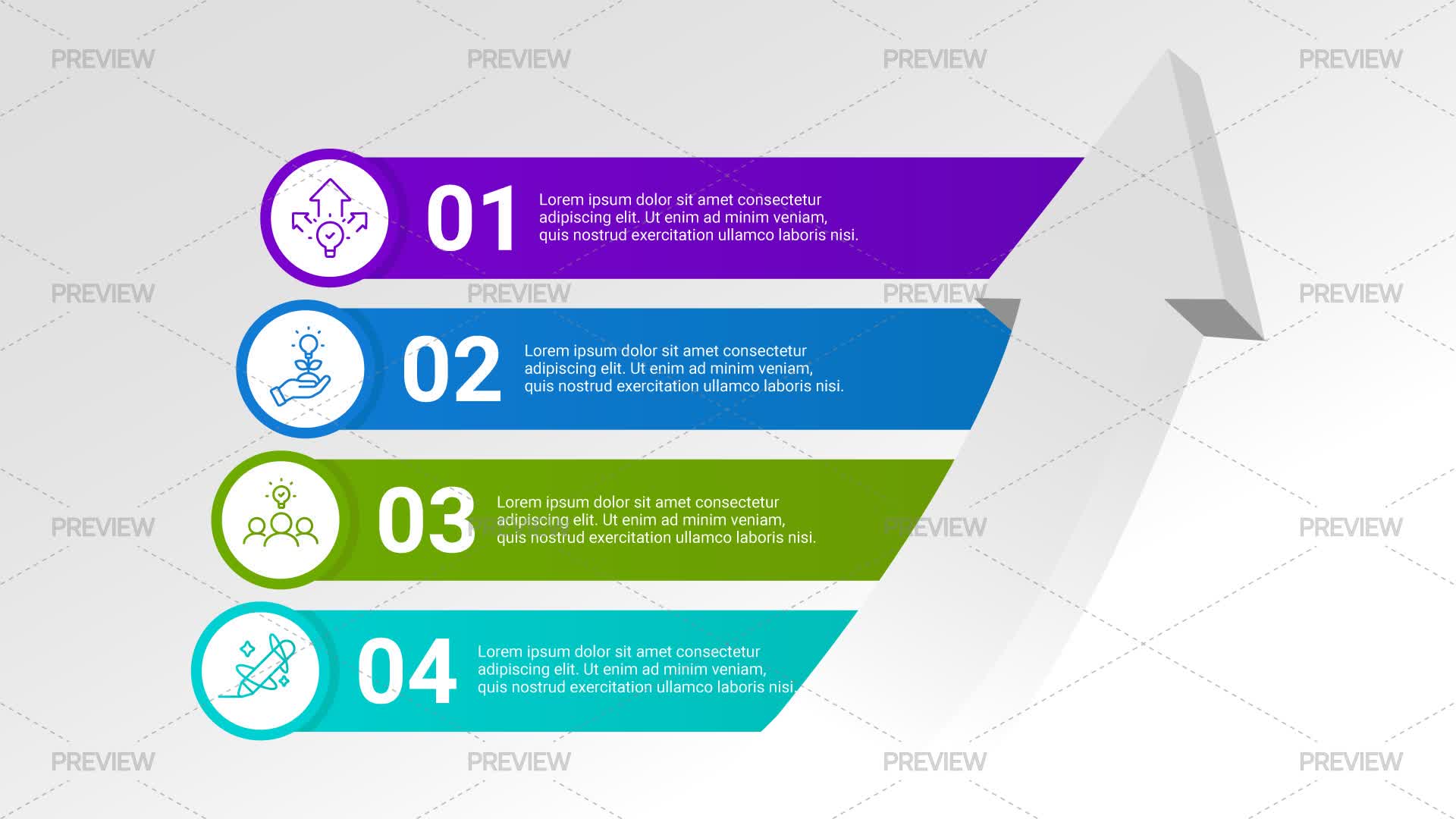 PREVIEW PREVIEW PREVIEW PREVIEW

01 Lorem ipsum dolor sit amet consectetur adipiscing elit. Ut enim ad minim veniam, quis nostrud exercitation ullamco laboris nisi.

PREVIEW PREVIEW PREVIEW PREVIEW

02 Lorem ipsum dolor sit amet consectetur adipiscing elit. Ut enim ad minim veniam, quis nostrud exercitation ullamco laboris nisi.

03 Lorem ipsum dolor sit amet consectetur adipiscing elit. Ut enim ad minim veniam, quis nostrud exercitation ullamco laboris nisi.

PREVIEW PREVIEW PREVIEW PREVIEW

04 Lorem ipsum dolor sit amet consectetur adipiscing elit. Ut enim ad minim veniam, quis nostrud exercitation ullamco laboris nisi.

PREVIEW PREVIEW PREVIEW PREVIEW